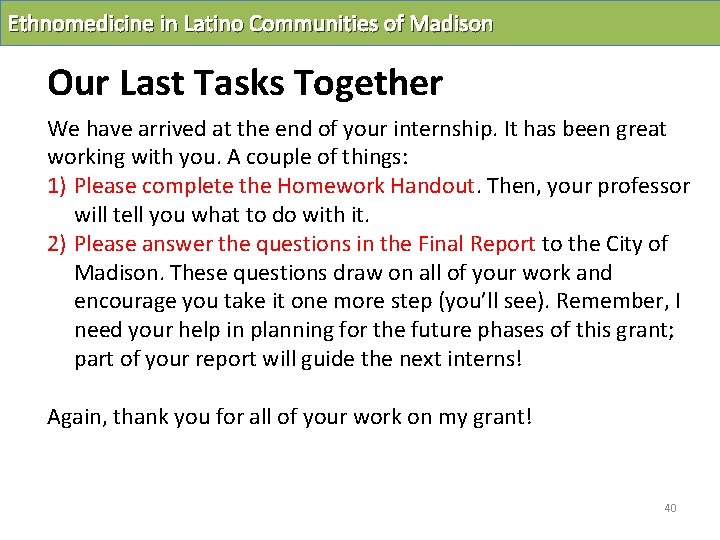 Ethnomedicine in Latino Communities of Madison

Our Last Tasks Together

We have arrived at the end of your internship. It has been great working with you. A couple of things:

1) Please complete the Homework Handout. Then, your professor will tell you what to do with it.
2) Please answer the questions in the Final Report to the City of Madison. These questions draw on all of your work and encourage you take it one more step (you'll see). Remember, I need your help in planning for the future phases of this grant; part of your report will guide the next interns!

Again, thank you for all of your work on my grant!

40